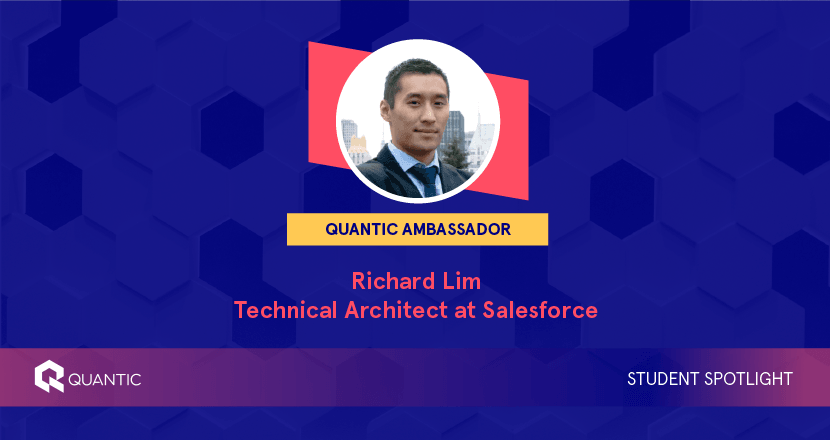 QUANTIC AMBASSADOR

Richard Lim
Technical Architect at Salesforce

QUANTIC

STUDENT SPOTLIGHT